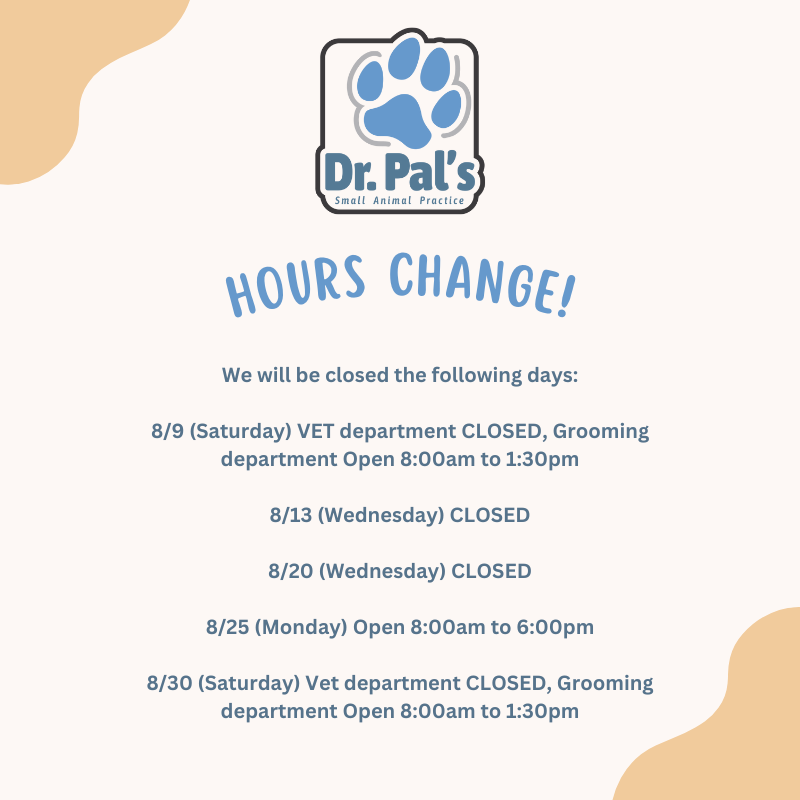 Dr. Pal's
Small Animal Practice

HOURS CHANGE!

We will be closed the following days:

8/9 (Saturday) VET department CLOSED, Grooming department Open 8:00am to 1:30pm

8/13 (Wednesday) CLOSED

8/20 (Wednesday) CLOSED

8/25 (Monday) Open 8:00am to 6:00pm

8/30 (Saturday) Vet department CLOSED, Grooming department Open 8:00am to 1:30pm